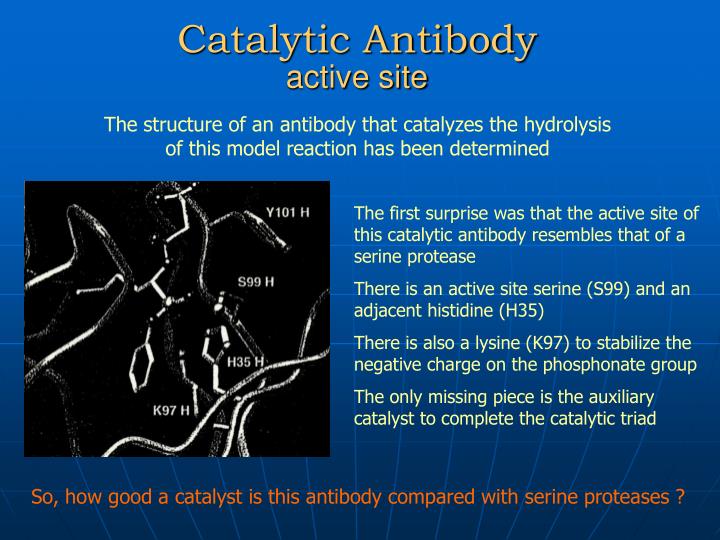 Catalytic Antibody
active site

The structure of an antibody that catalyzes the hydrolysis of this model reaction has been determined

Y101 H

S99 H

H35 H

K97 H

The first surprise was that the active site of this catalytic antibody resembles that of a serine protease

There is an active site serine (S99) and an adjacent histidine (H35)

There is also a lysine (K97) to stabilize the negative charge on the phosphonate group

The only missing piece is the auxiliary catalyst to complete the catalytic triad

So, how good a catalyst is this antibody compared with serine proteases ?